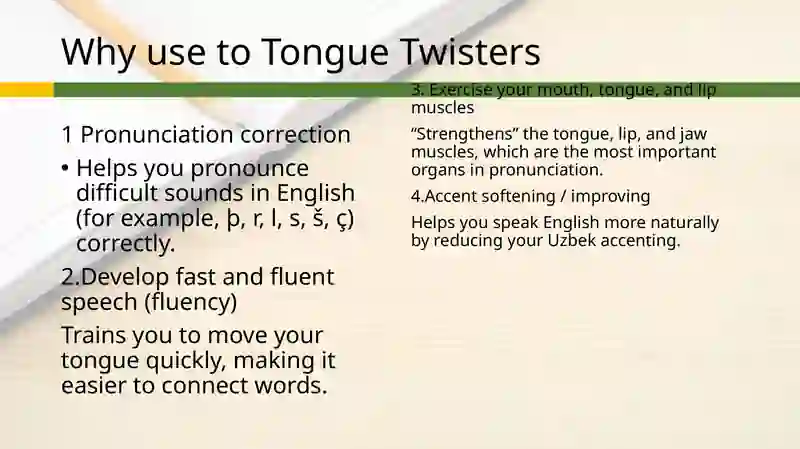 Why use to Tongue Twisters

1 Pronunciation correction

• Helps you pronounce difficult sounds in English (for example, þ, r, l, s, š, ç) correctly.

2.Develop fast and fluent speech (fluency)

Trains you to move your tongue quickly, making it easier to connect words.

3. Exercise your mouth, tongue, and lip muscles

“Strengthens” the tongue, lip, and jaw muscles, which are the most important organs in pronunciation.

4.Accent softening / improving

Helps you speak English more naturally by reducing your Uzbek accenting.